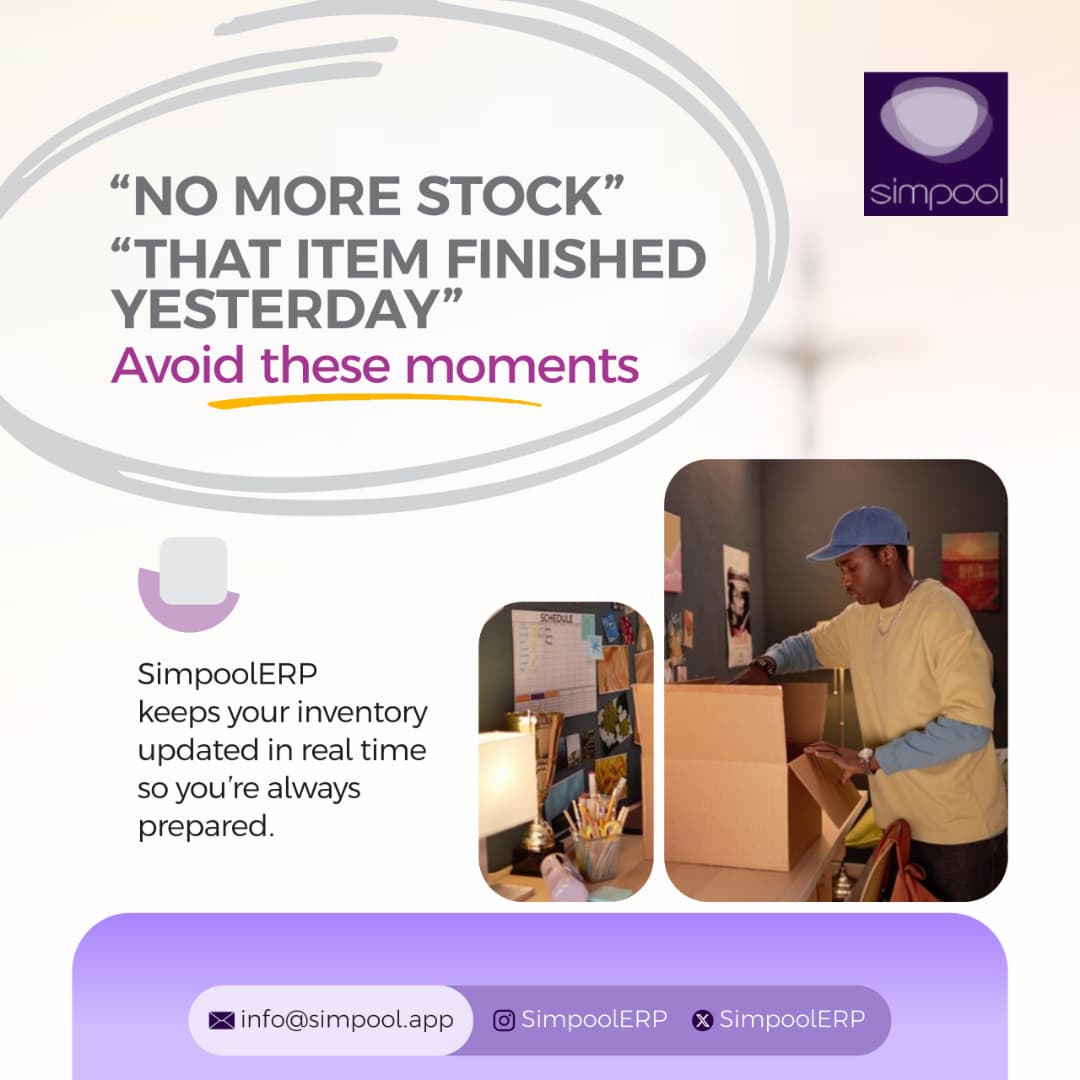 simpool

“NO MORE STOCK”
“THAT ITEM FINISHED YESTERDAY”
Avoid these moments

SimpoolERP keeps your inventory updated in real time so you’re always prepared.

SCHEDULE

info@simpool.app SimpoolERP SimpoolERP